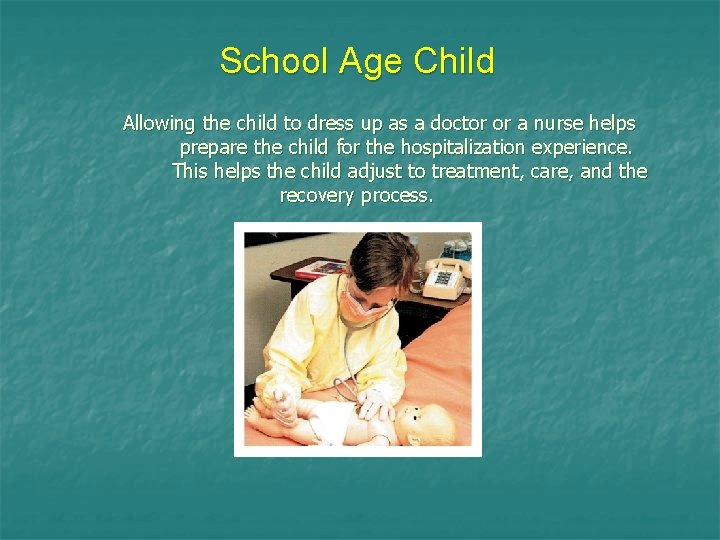 School Age Child

Allowing the child to dress up as a doctor or a nurse helps prepare the child for the hospitalization experience. This helps the child adjust to treatment, care, and the recovery process.